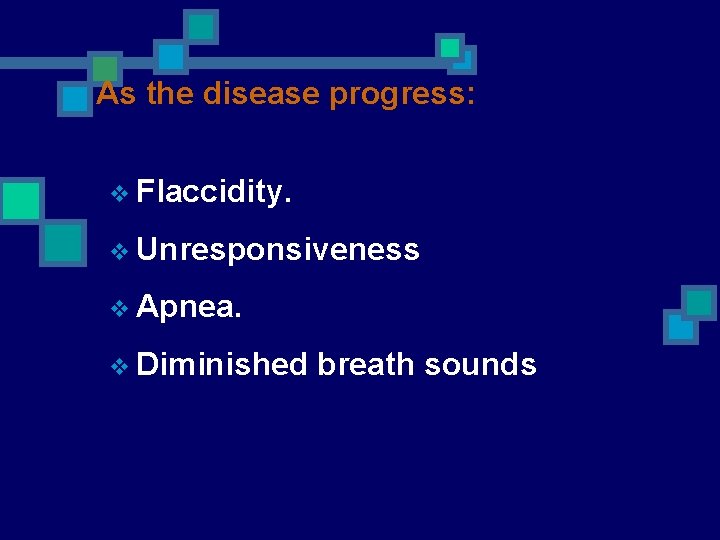 As the disease progress:

❖ Flaccidity.

❖ Unresponsiveness

❖ Apnea.

❖ Diminished breath sounds